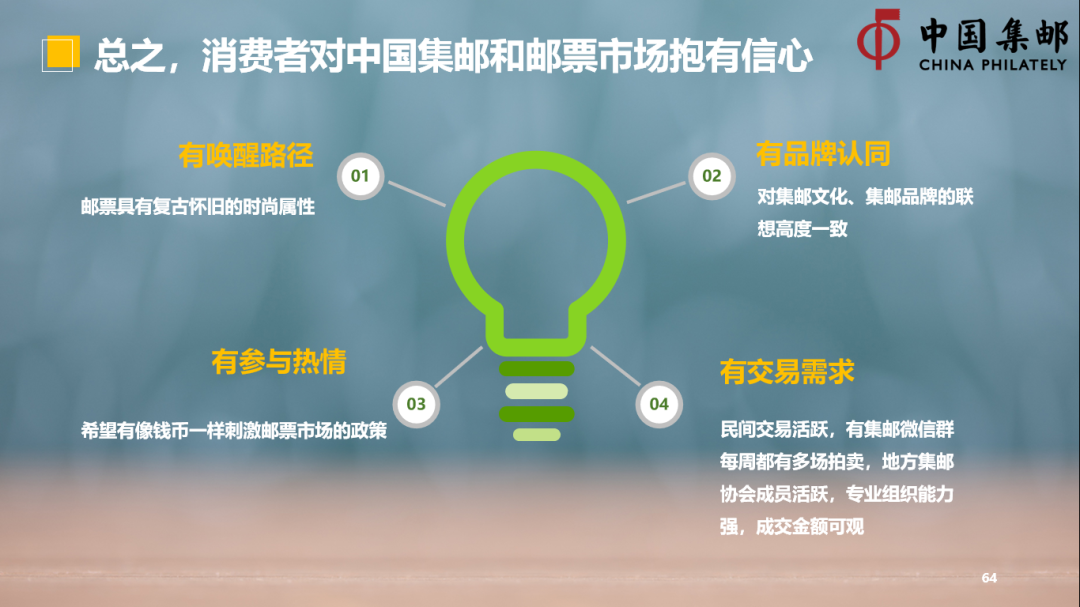 总之，消费者对中国集邮和邮票市场抱有信心

中国集邮
CHINA PHILATELY

有唤醒路径

01

邮票具有复古怀旧的时尚属性

有品牌认同

02

对集邮文化、集邮品牌的联想高度一致

有参与热情

03

希望有像钱币一样刺激邮票市场的政策

有交易需求

04

民间交易活跃，有集邮微信群每周都有多场拍卖，地方集邮协会成员活跃，专业组织能力强，成交金额可观

64